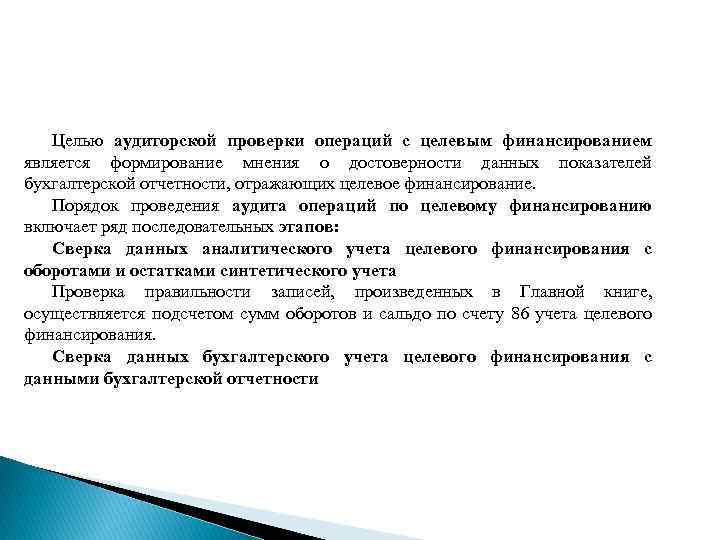 Целью аудиторской проверки операций с целевым финансированием является формирование мнения о достоверности данных показателей бухгалтерской отчетности, отражающих целевое финансирование.

Порядок проведения аудита операций по целевому финансированию включает ряд последовательных этапов:

Сверка данных аналитического учета целевого финансирования с оборотами и остатками синтетического учета

Проверка правильности записей, произведенных в Главной книге, осуществляется подсчетом сумм оборотов и сальдо по счету 86 учета целевого финансирования.

Сверка данных бухгалтерского учета целевого финансирования с данными бухгалтерской отчетности